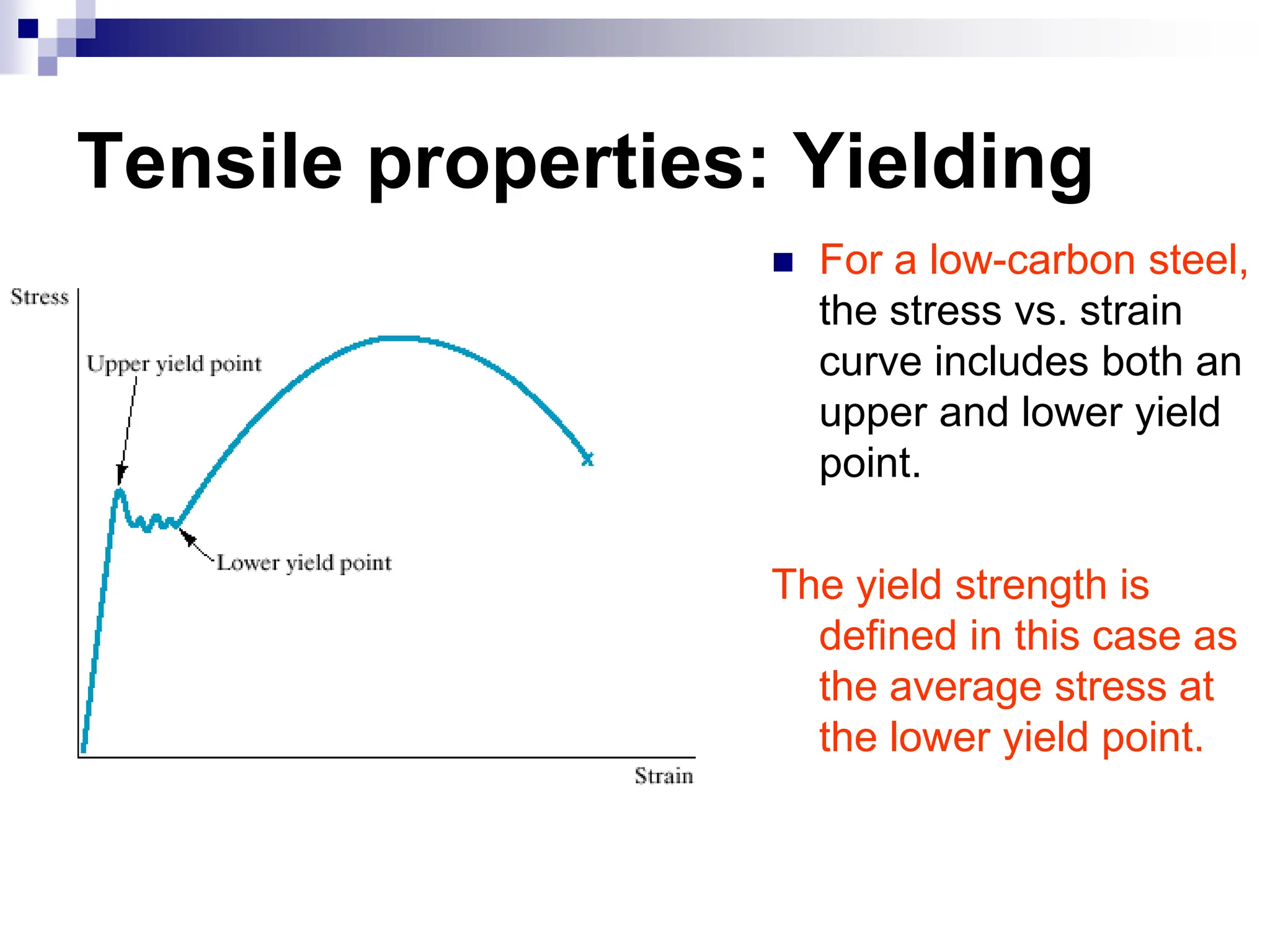 Tensile properties: Yielding

Stress

Upper yield point

Lower yield point

Strain

For a low-carbon steel, the stress vs. strain curve includes both an upper and lower yield point.

The yield strength is defined in this case as the average stress at the lower yield point.